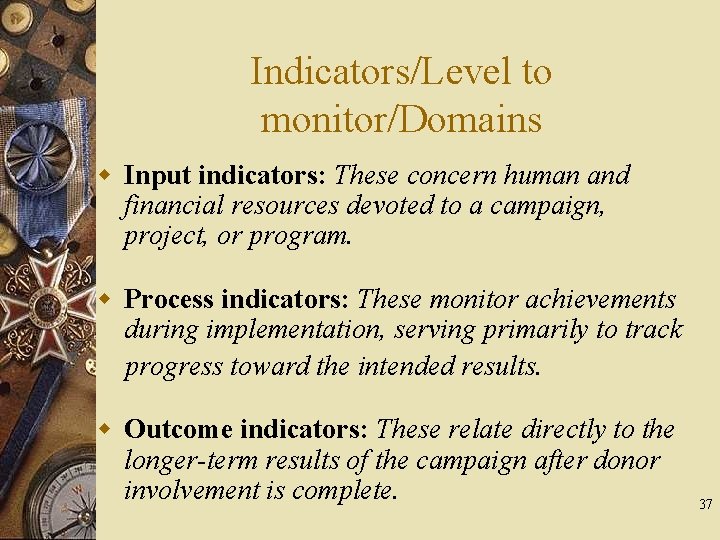 Indicators/Level to monitor/Domains

Input indicators: These concern human and financial resources devoted to a campaign, project, or program.

Process indicators: These monitor achievements during implementation, serving primarily to track progress toward the intended results.

Outcome indicators: These relate directly to the longer-term results of the campaign after donor involvement is complete.

37